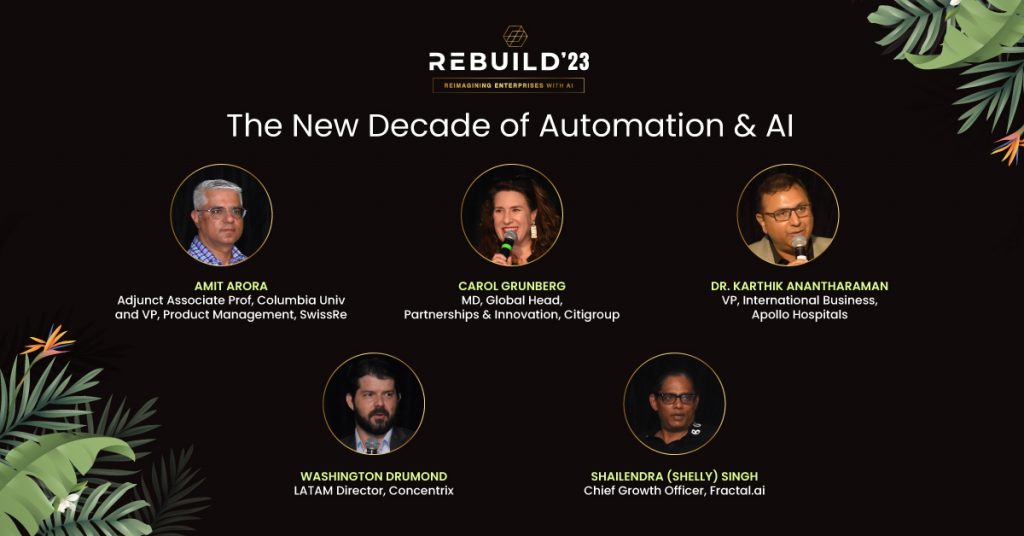 REBUILD'23

REIMAGINING ENTERPRISES WITH AI

The New Decade of Automation & AI

AMIT ARORA
Adjunct Associate Prof, Columbia Univ and VP, Product Management, SwissRe

CAROL GRUNBERG
MD, Global Head, Partnerships & Innovation, Citigroup

DR. KARTHIK ANANTHARAMAN
VP, International Business, Apollo Hospitals

WASHINGTON DRUMOND
LATAM Director, Concentrix

SHAILENDRA (SHELLY) SINGH
Chief Growth Officer, Fractal.ai